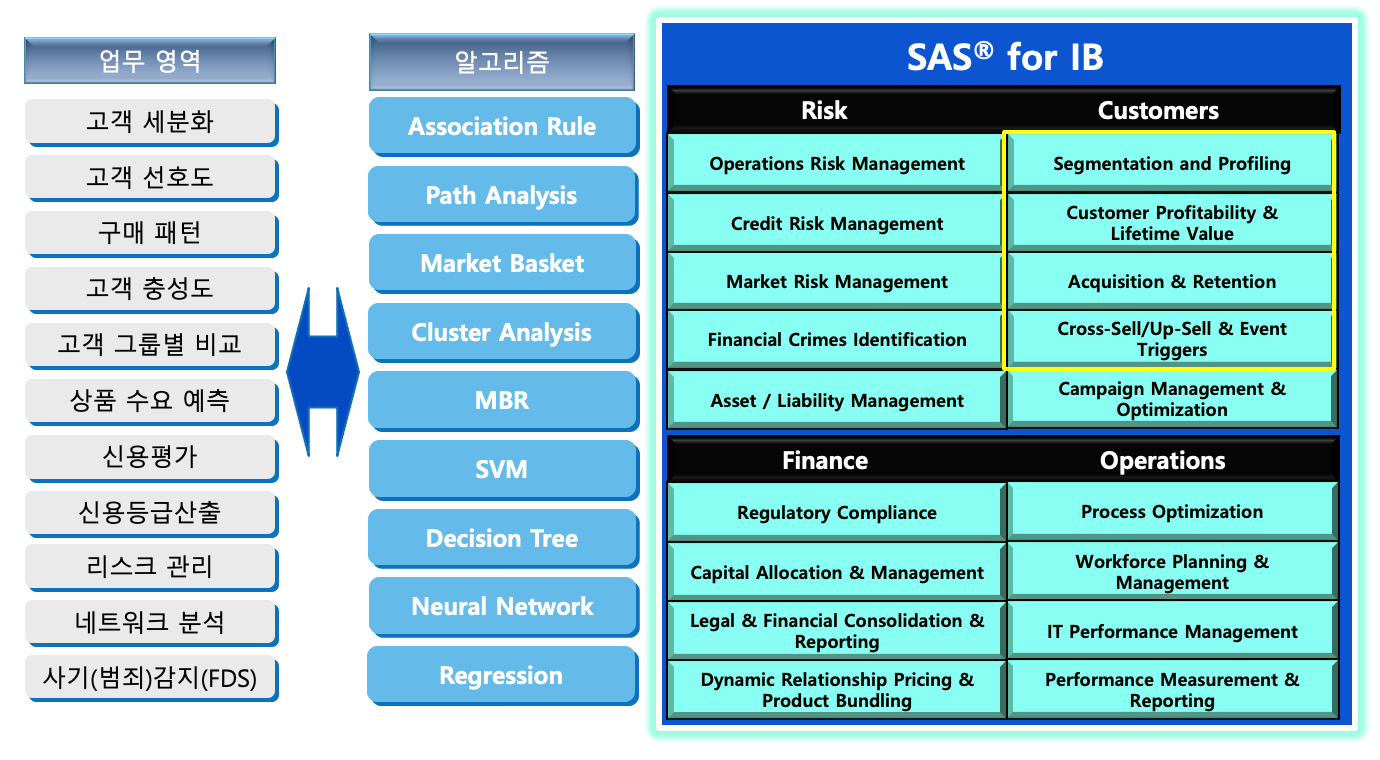 업무 영역

고객 세분화

고객 선호도

구매 패턴

고객 충성도

고객 그룹별 비교

상품 수요 예측

신용평가

신용등급산출

리스크 관리

네트워크 분석

사기(범죄)감지(FDS)

알고리즘

Association Rule

Path Analysis

Market Basket

Cluster Analysis

MBR

SVM

Decision Tree

Neural Network

Regression

SAS® for IB

| Risk | Customers |
|---|---|
| Operations Risk Management | Segmentation and Profiling |
| Credit Risk Management | Customer Profitability & Lifetime Value |
| Market Risk Management | Acquisition & Retention |
| Financial Crimes Identification | Cross-Sell/Up-Sell & Event Triggers |
| Asset / Liability Management | Campaign Management & Optimization |

| Finance | Operations |
|---|---|
| Regulatory Compliance | Process Optimization |
| Capital Allocation & Management | Workforce Planning & Management |
| Legal & Financial Consolidation & Reporting | IT Performance Management |
| Dynamic Relationship Pricing & Product Bundling | Performance Measurement & Reporting |